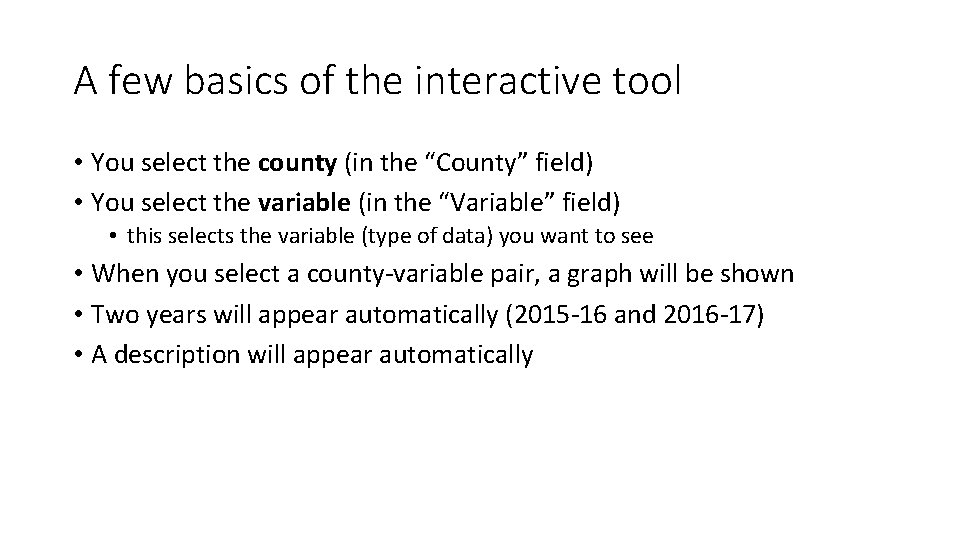 A few basics of the interactive tool

• You select the county (in the “County” field)
• You select the variable (in the “Variable” field)
  • this selects the variable (type of data) you want to see
• When you select a county-variable pair, a graph will be shown
• Two years will appear automatically (2015-16 and 2016-17)
• A description will appear automatically